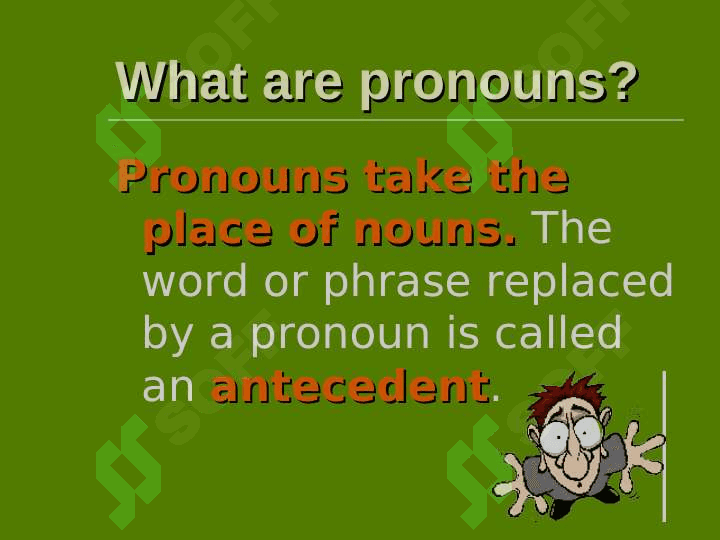 What are pronouns?

Pronouns take the place of nouns. The word or phrase replaced by a pronoun is called an antecedent.